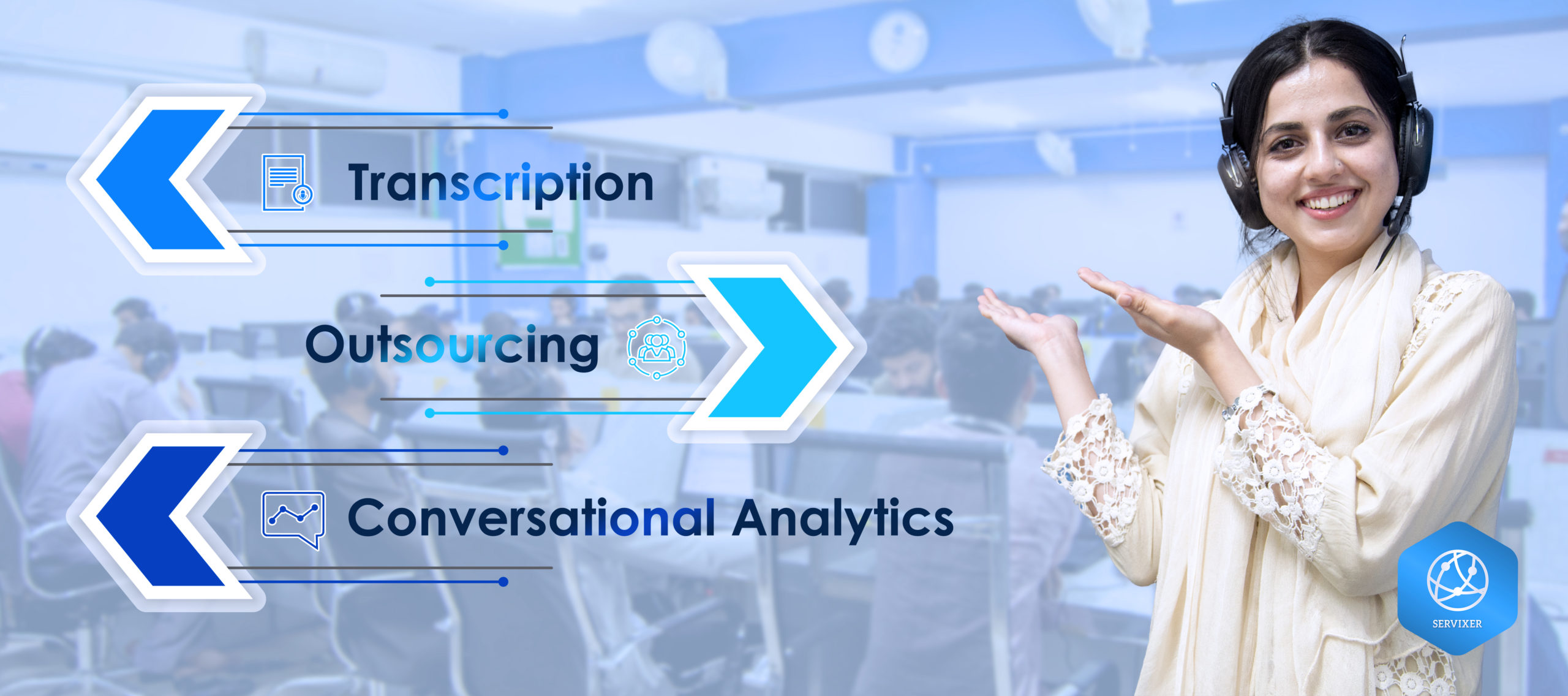 Transcription

Outsourcing

Conversational Analytics

SERVIXER